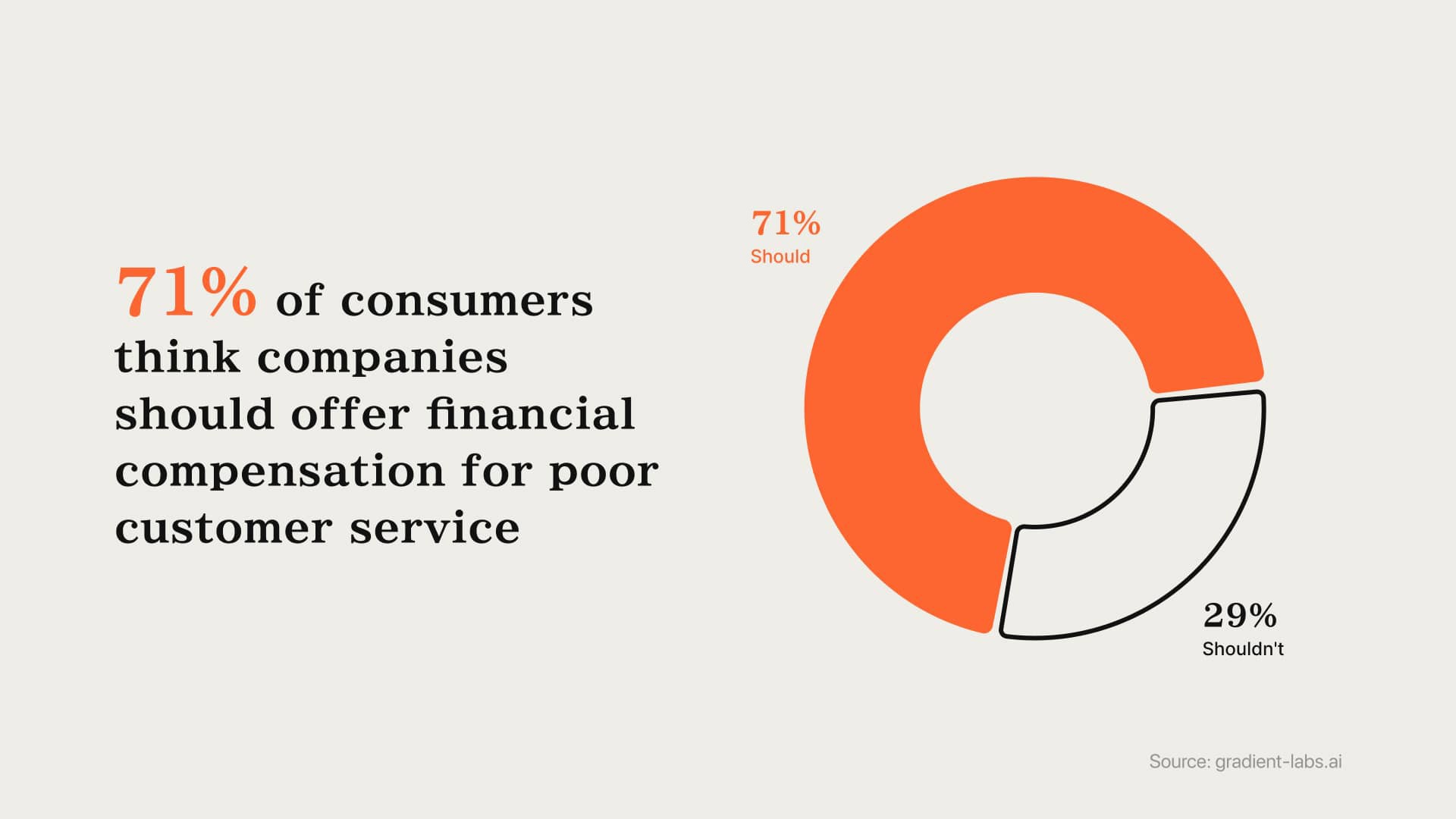 71% of consumers think companies should offer financial compensation for poor customer service

71%
Should

29%
Shouldn't

Source: gradient-labs.ai